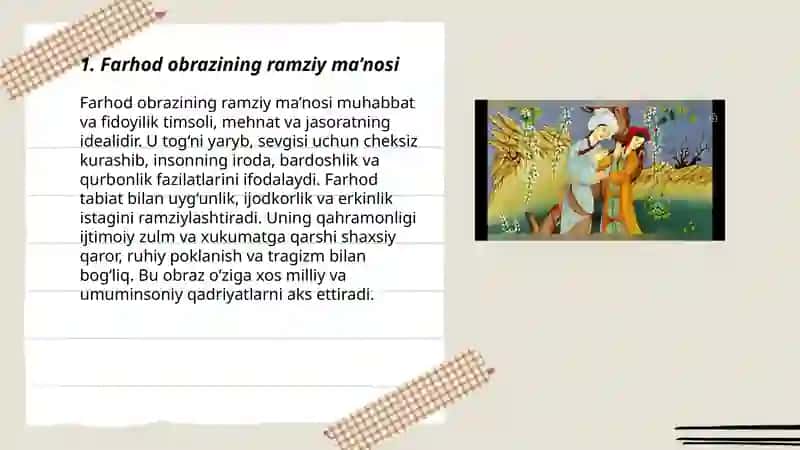 1. Farhod obrazining ramziy ma'nosi

Farhod obrazining ramziy ma'nosi muhabbat va fidoyilik timsoli, mehnat va jasoratning idealidir. U tog'ni yaryb, sevgisi uchun cheksiz kurashib, insonning iroda, bardoshlik va qurbonlik fazilatlarini ifodalaydi. Farhod tabiat bilan uyg'unlik, ijodkorlik va erkinlik istagini ramziylashtiradi. Uning qahramonligi ijtimoiy zulm va xukumatga qarshi shaxsiy qaror, ruhiy poklanish va tragizm bilan bog'liq. Bu obraz o'ziga xos milliy va umuminsoniy qadriyatlarni aks ettiradi.